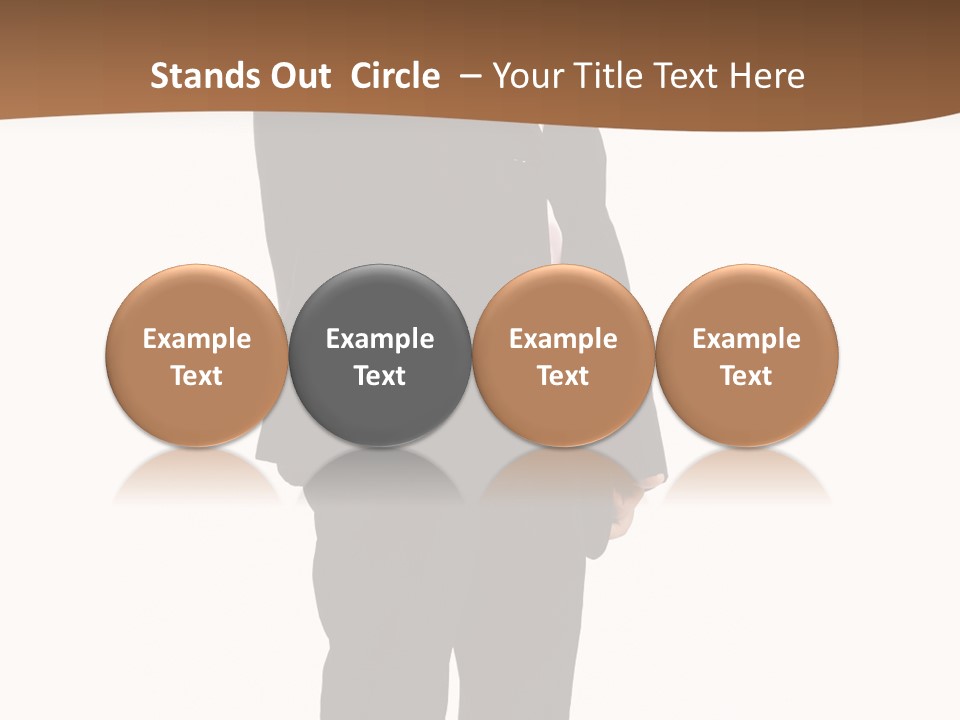 Stands Out Circle – Your Title Text Here

Example Text

Example Text

Example Text

Example Text